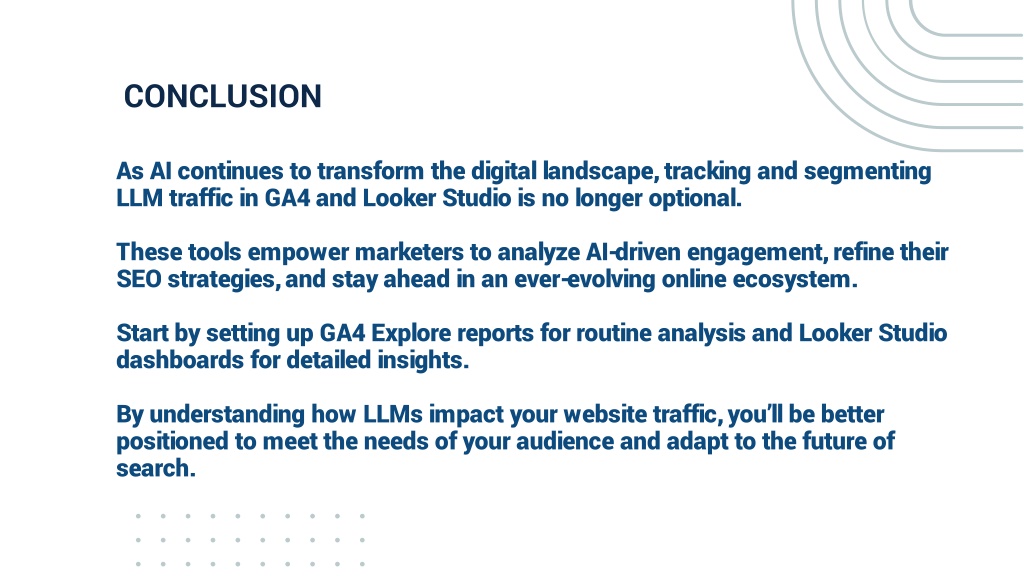 CONCLUSION

As AI continues to transform the digital landscape, tracking and segmenting LLM traffic in GA4 and Looker Studio is no longer optional.

These tools empower marketers to analyze AI-driven engagement, refine their SEO strategies, and stay ahead in an ever-evolving online ecosystem.

Start by setting up GA4 Explore reports for routine analysis and Looker Studio dashboards for detailed insights.

By understanding how LLMs impact your website traffic, you'll be better positioned to meet the needs of your audience and adapt to the future of search.